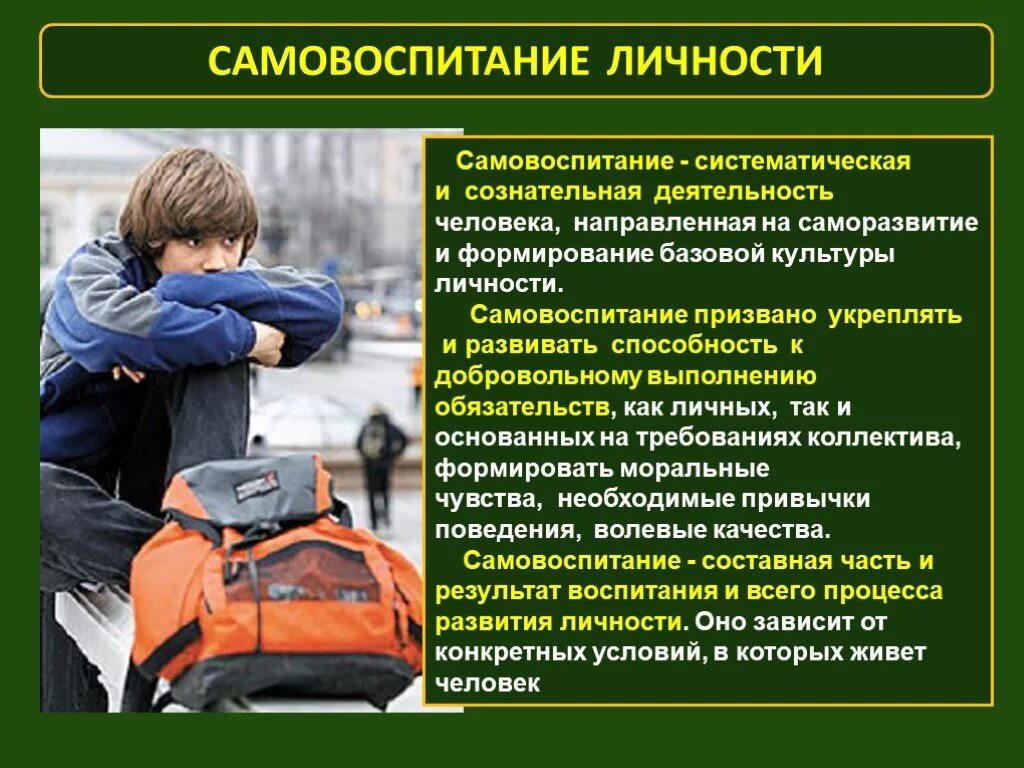 САМОВОСПИТАНИЕ ЛИЧНОСТИ

Самовоспитание - систематическая и сознательная деятельность человека, направленная на саморазвитие и формирование базовой культуры личности.

Самовоспитание призвано укреплять и развивать способность к добровольному выполнению обязательств, как личных, так и основанных на требованиях коллектива, формировать моральные чувства, необходимые привычки поведения, волевые качества.

Самовоспитание - составная часть и результат воспитания и всего процесса развития личности. Оно зависит от конкретных условий, в которых живет человек